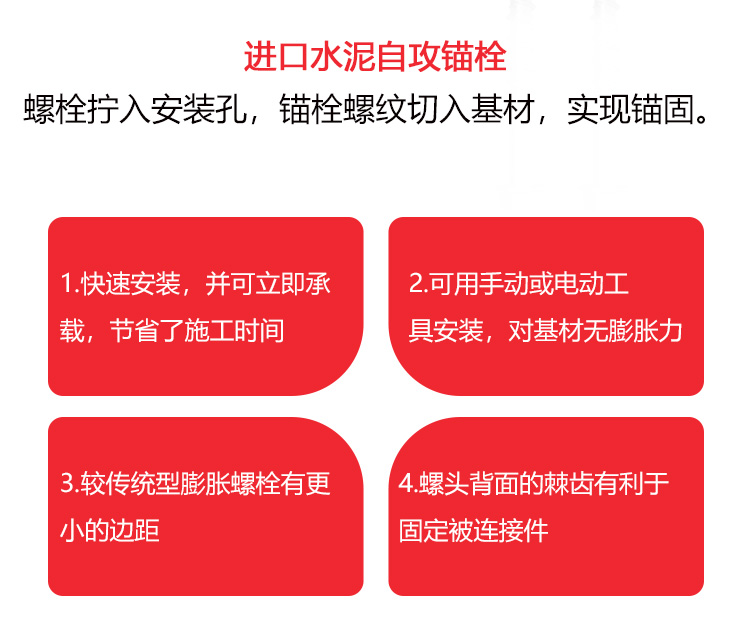 进口水泥自攻锚栓
螺栓拧入安装孔，锚栓螺纹切入基材，实现锚固。

1.快速安装，并可立即承载，节省了施工时间

2.可用手动或电动工具安装，对基材无膨胀力

3.较传统型膨胀螺栓有更小的边距

4.螺头背面的棘齿有利于固定被连接件